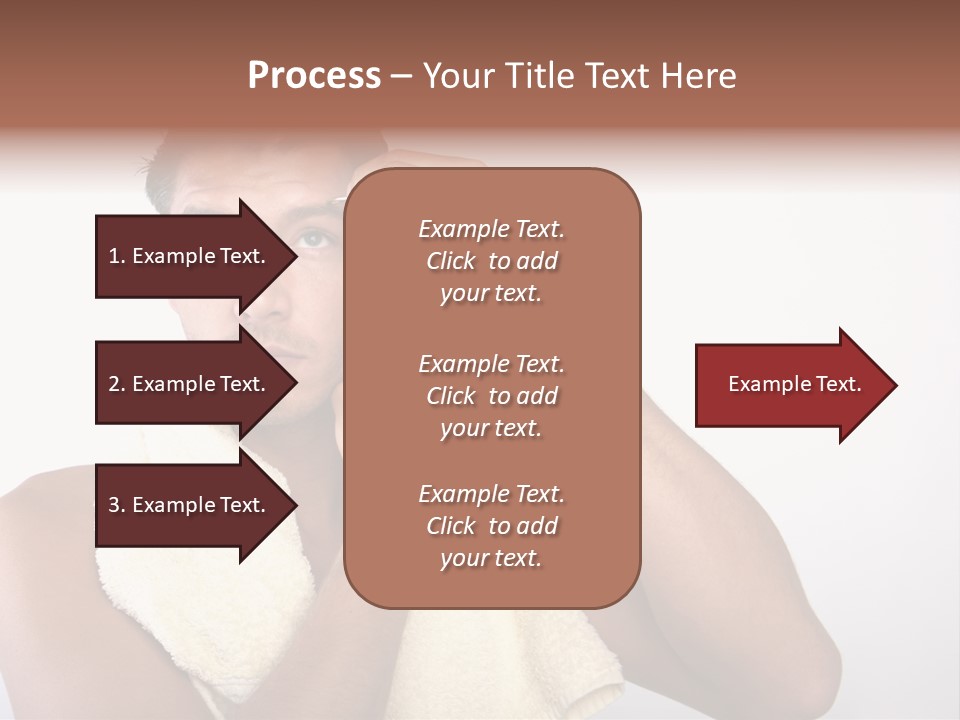 Process – Your Title Text Here

1. Example Text.

2. Example Text.

3. Example Text.

Example Text. Click to add your text.

Example Text. Click to add your text.

Example Text. Click to add your text.

Example Text.